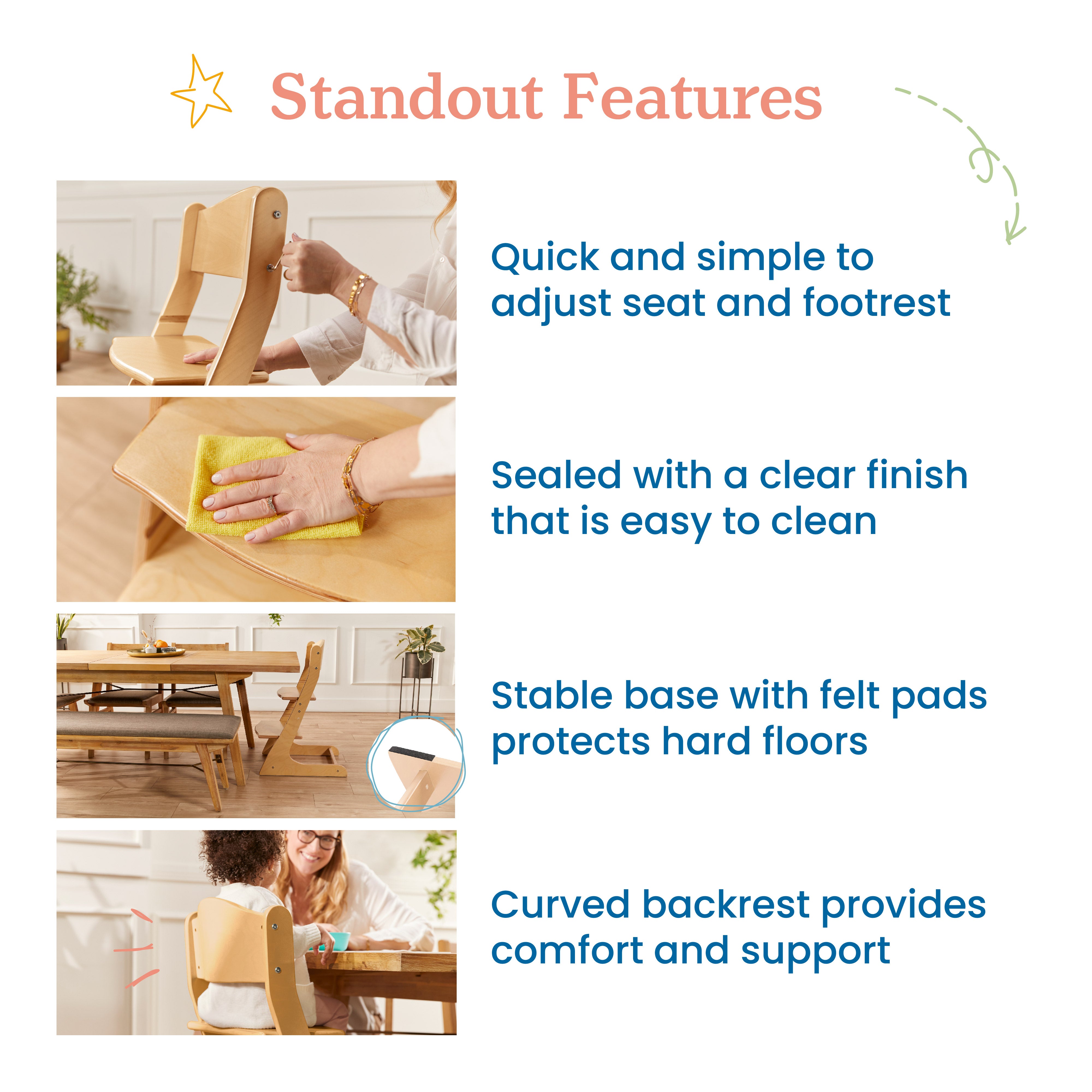 Standout Features

Quick and simple to adjust seat and footrest

Sealed with a clear finish that is easy to clean

Stable base with felt pads protects hard floors

Curved backrest provides comfort and support